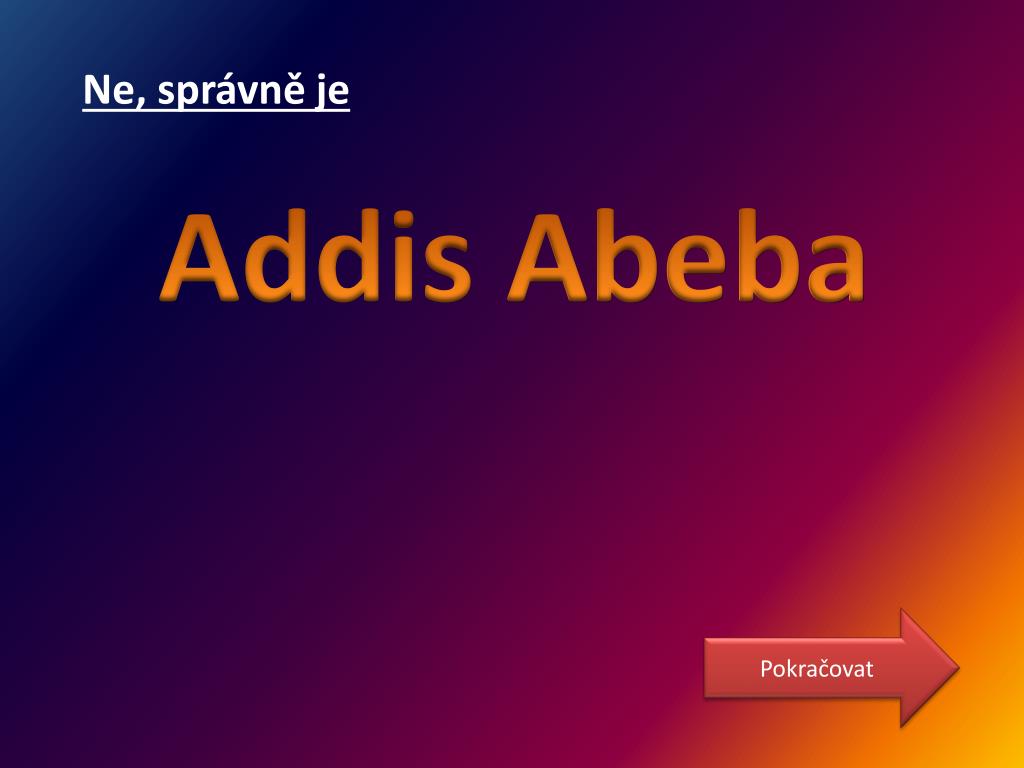 Ne, správně je

Addis Abeba

Pokračovat